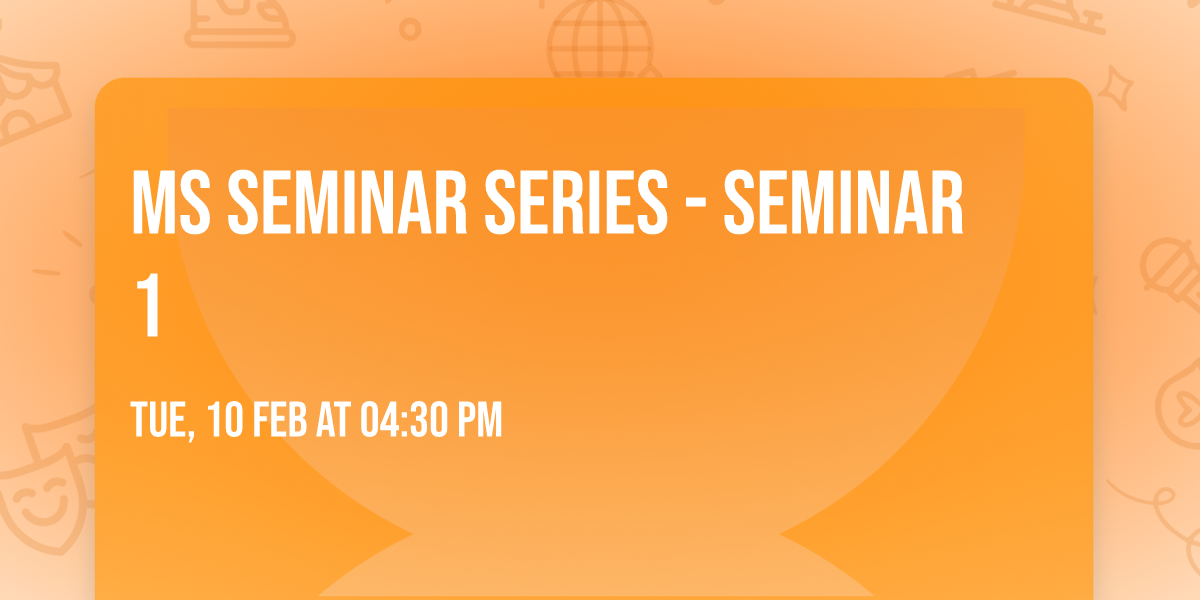 MS SEMINAR SERIES - SEMINAR 1

TUE, 10 FEB AT 04:30 PM